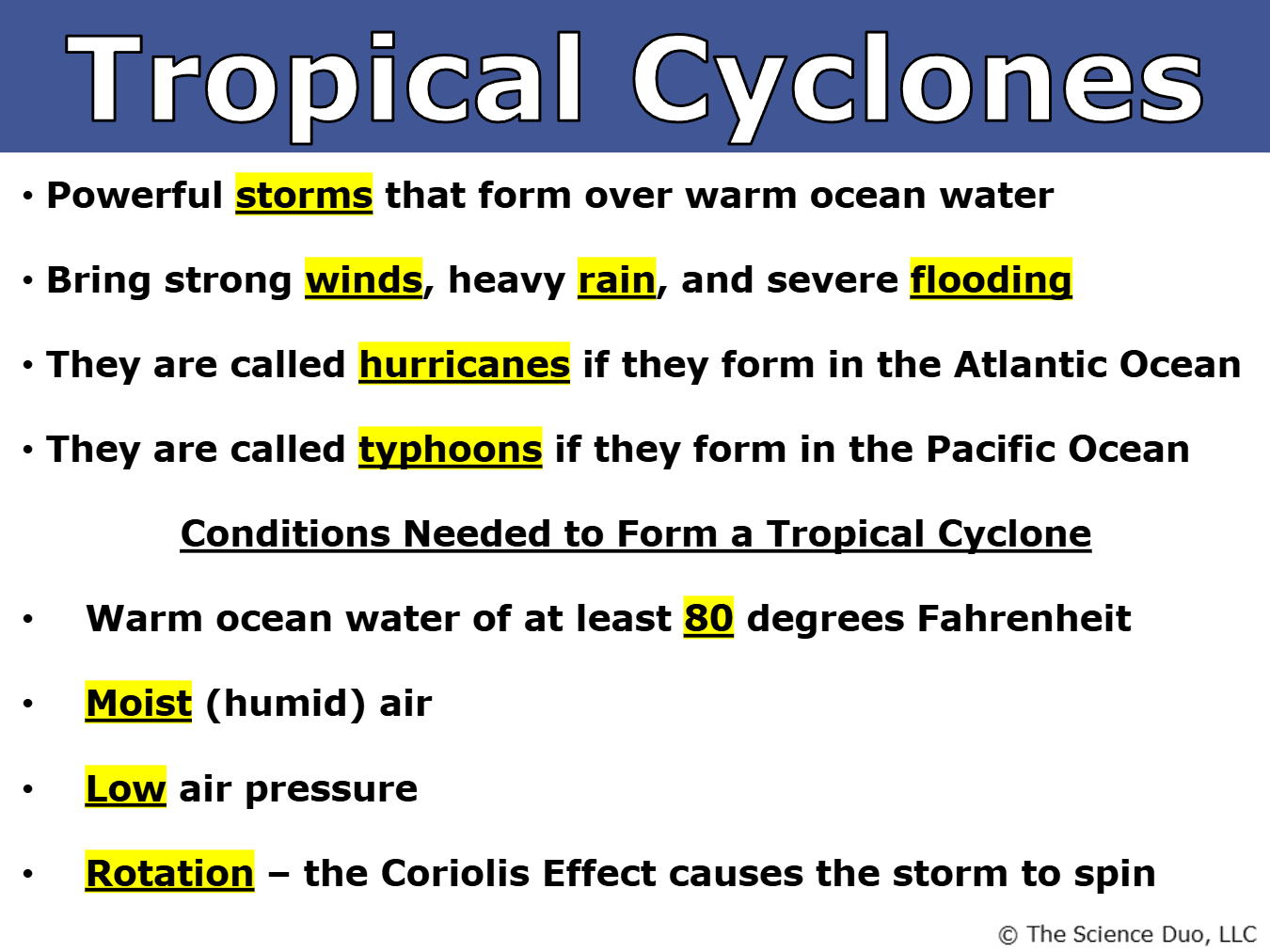 Tropical Cyclones

• Powerful storms that form over warm ocean water

• Bring strong winds, heavy rain, and severe flooding

• They are called hurricanes if they form in the Atlantic Ocean

• They are called typhoons if they form in the Pacific Ocean

Conditions Needed to Form a Tropical Cyclone

• Warm ocean water of at least 80 degrees Fahrenheit

• Moist (humid) air

• Low air pressure

• Rotation – the Coriolis Effect causes the storm to spin

© The Science Duo, LLC